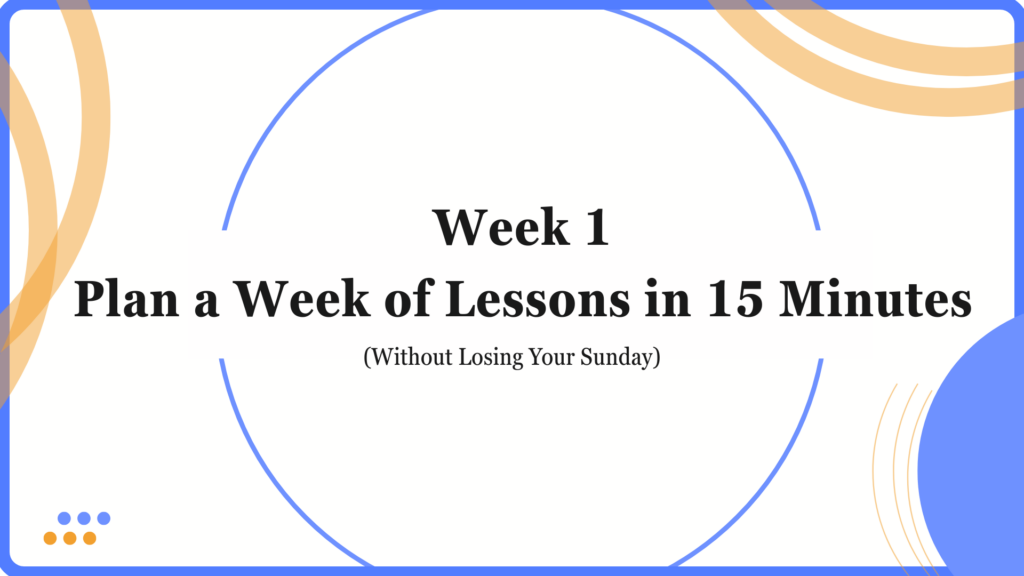 Week 1
Plan a Week of Lessons in 15 Minutes

(Without Losing Your Sunday)